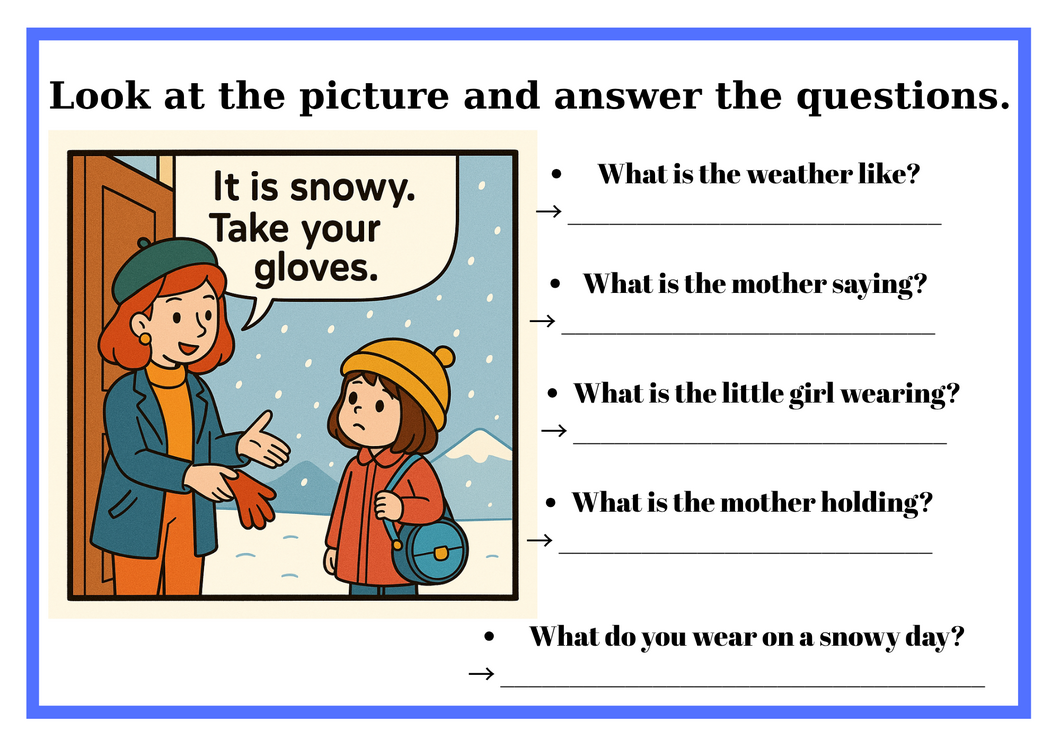 Look at the picture and answer the questions.

It is snowy. Take your gloves.

• What is the weather like?
→ ______________________________

• What is the mother saying?
→ ______________________________

• What is the little girl wearing?
→ ______________________________

• What is the mother holding?
→ ______________________________

• What do you wear on a snowy day?
→ ______________________________